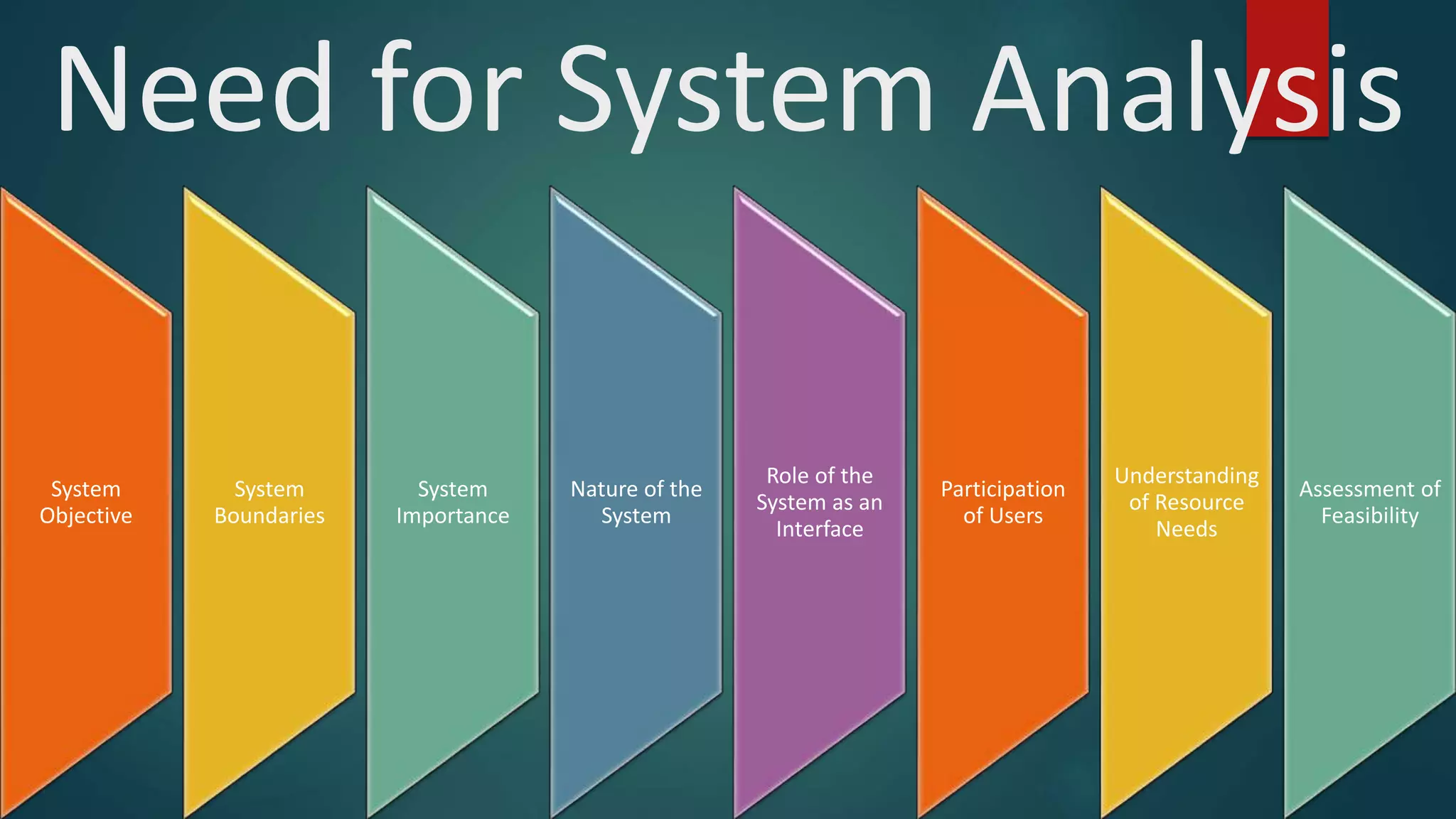 Need for System Analysis

System Objective

System Boundaries

System Importance

Nature of the System

Role of the System as an Interface

Participation of Users

Understanding of Resource Needs

Assessment of Feasibility